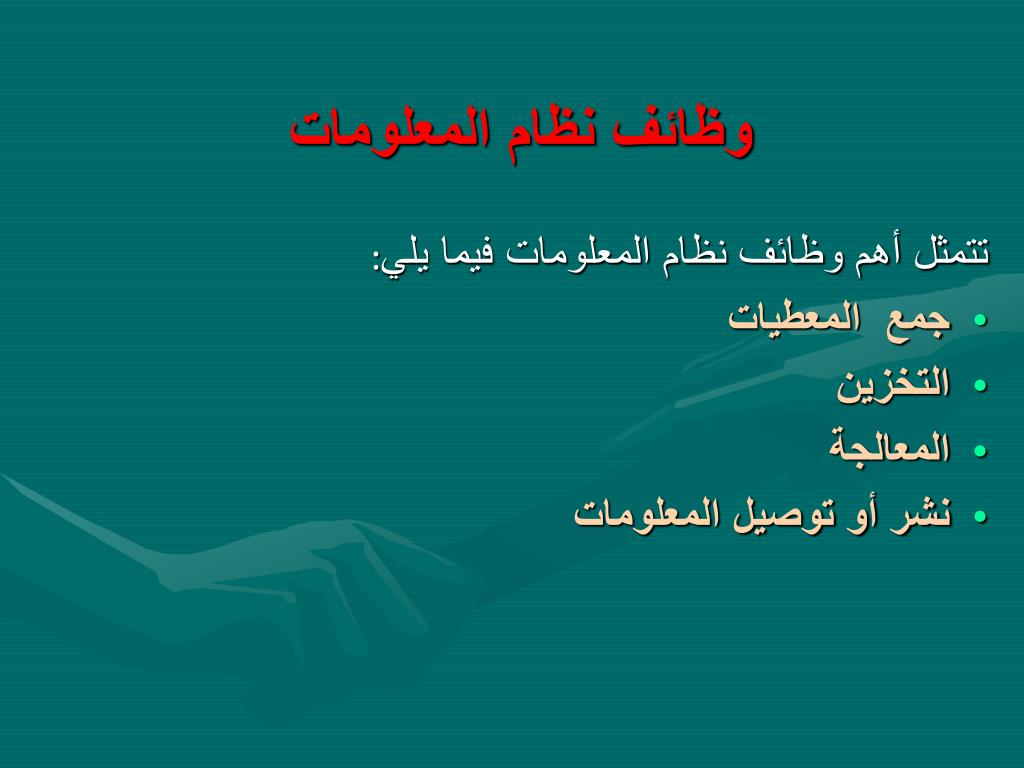 وظائف نظام المعلومات

تتمثل أهم وظائف نظام المعلومات فيما يلي:

• جمع المعطيات
• التخزين
• المعالجة
• نشر أو توصيل المعلومات